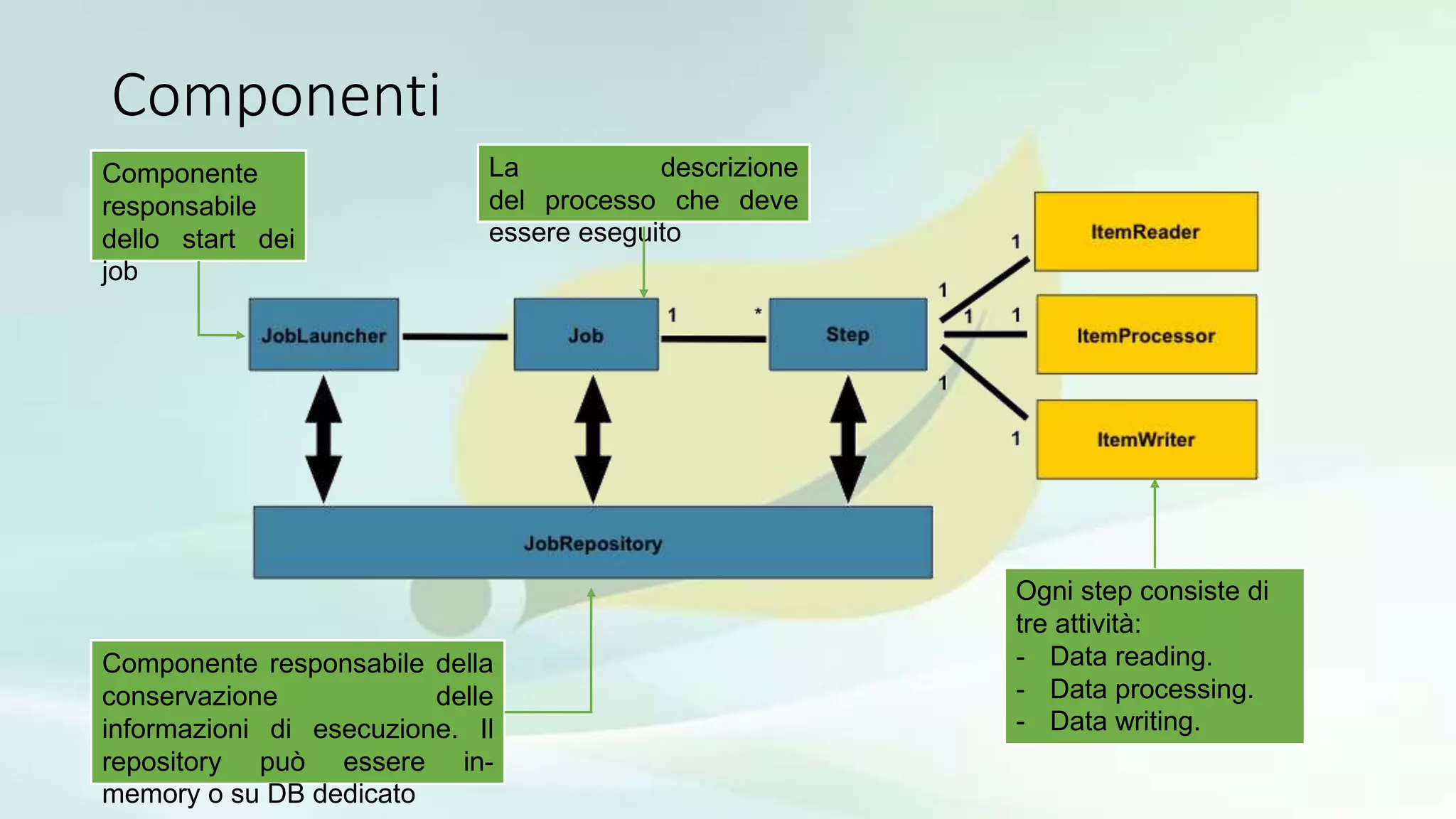 Componenti

Componente responsabile dello start dei job

La descrizione del processo che deve essere eseguito

JobLauncher

Job

1

*

Step

1

1

1

1

1

1

ItemReader

ItemProcessor

ItemWriter

JobRepository

Componente responsabile della conservazione delle informazioni di esecuzione. Il repository può essere in-memory o su DB dedicato

Ogni step consiste di tre attività:
- Data reading.
- Data processing.
- Data writing.